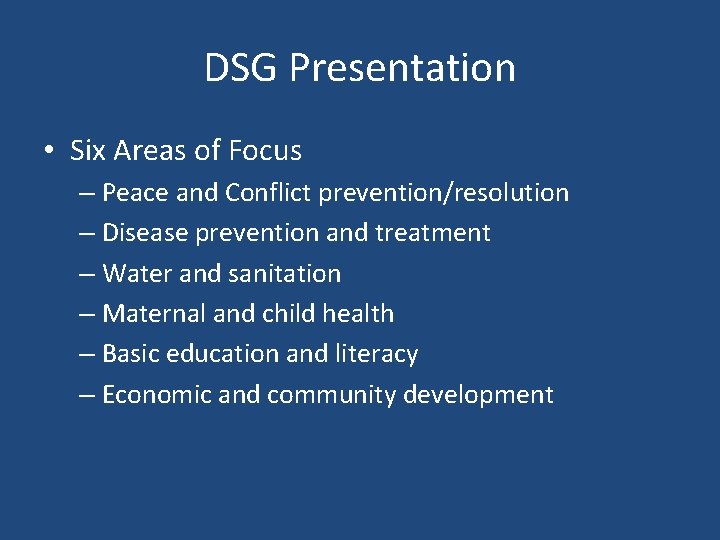 DSG Presentation

• Six Areas of Focus
– Peace and Conflict prevention/resolution
– Disease prevention and treatment
– Water and sanitation
– Maternal and child health
– Basic education and literacy
– Economic and community development